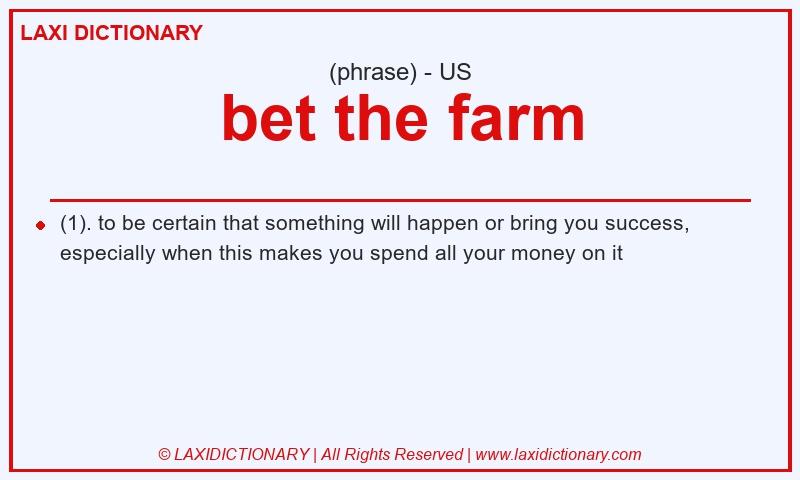 LAXI DICTIONARY

(phrase) - US

bet the farm

(1). to be certain that something will happen or bring you success, especially when this makes you spend all your money on it

© LAXIDICTIONARY | All Rights Reserved | www.laxidictionary.com